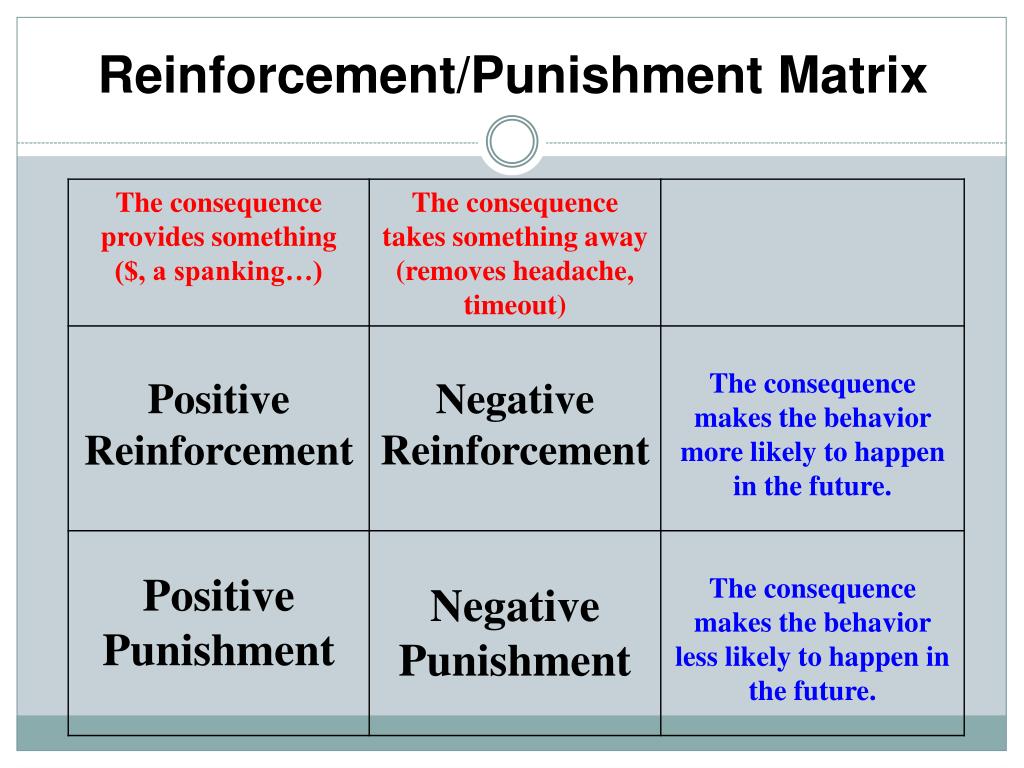 Reinforcement/Punishment Matrix

| The consequence provides something ($, a spanking…) | The consequence takes something away (removes headache, timeout) | |
|---|---|---|
| Positive Reinforcement | Negative Reinforcement | The consequence makes the behavior more likely to happen in the future. |
| Positive Punishment | Negative Punishment | The consequence makes the behavior less likely to happen in the future. |